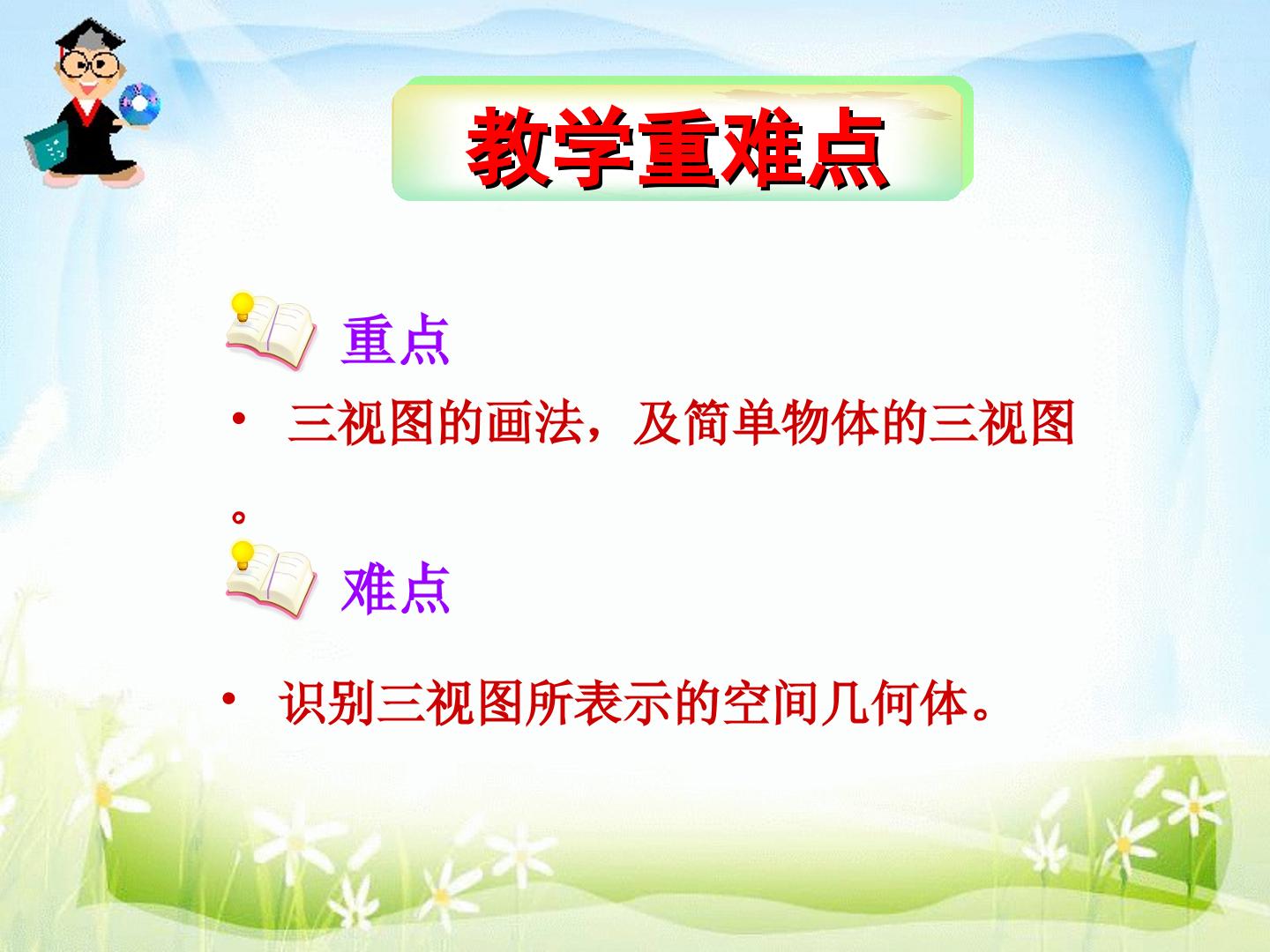 教学重难点

重点

• 三视图的画法，及简单物体的三视图。

难点

• 识别三视图所表示的空间几何体。